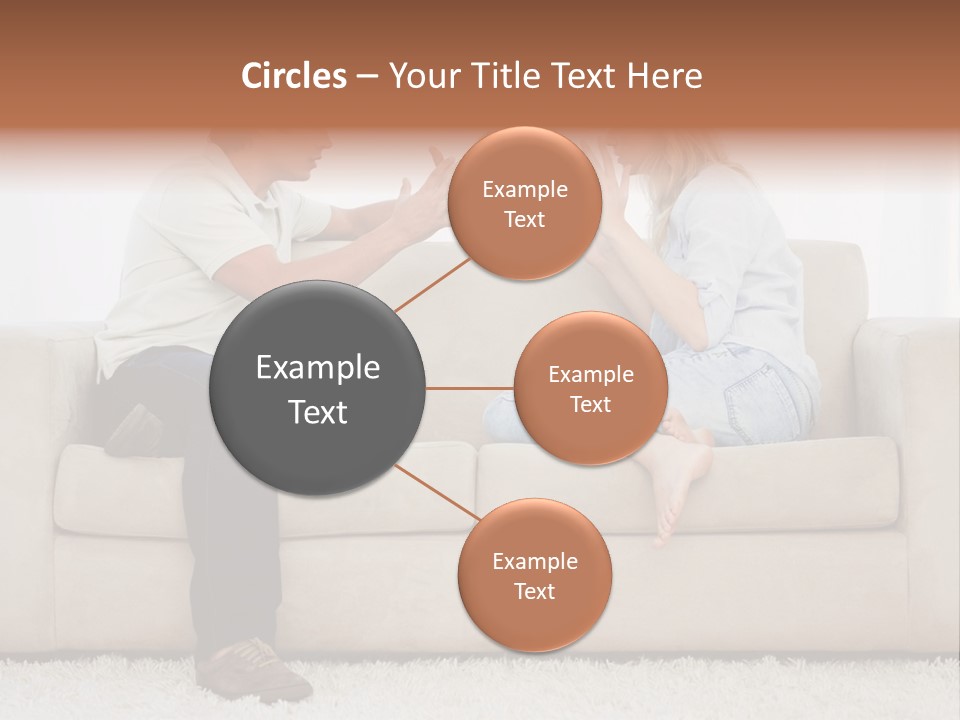 Circles – Your Title Text Here

Example Text

Example Text

Example Text

Example Text